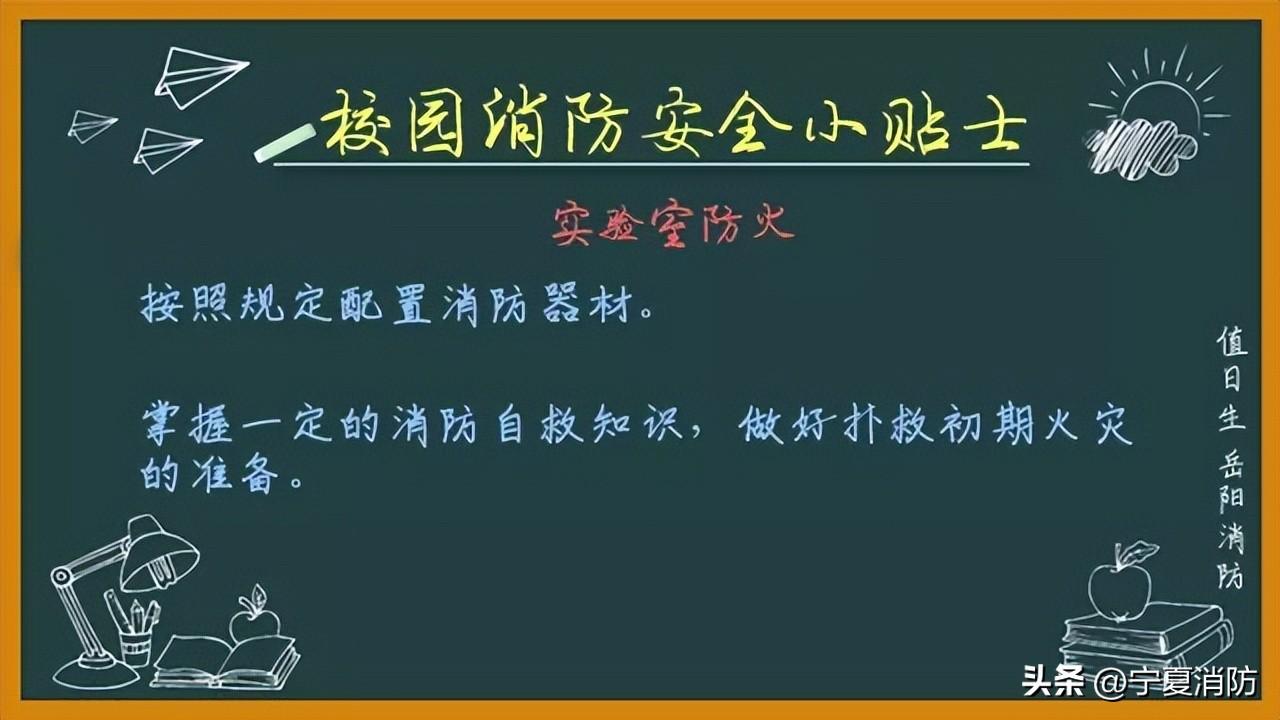 校园消防安全小贴士

实验室防火

按照规定配置消防器材。

掌握一定的消防自救知识，做好扑救初期火灾的准备。

值日生 岳阳消防

头条 @宁夏消防